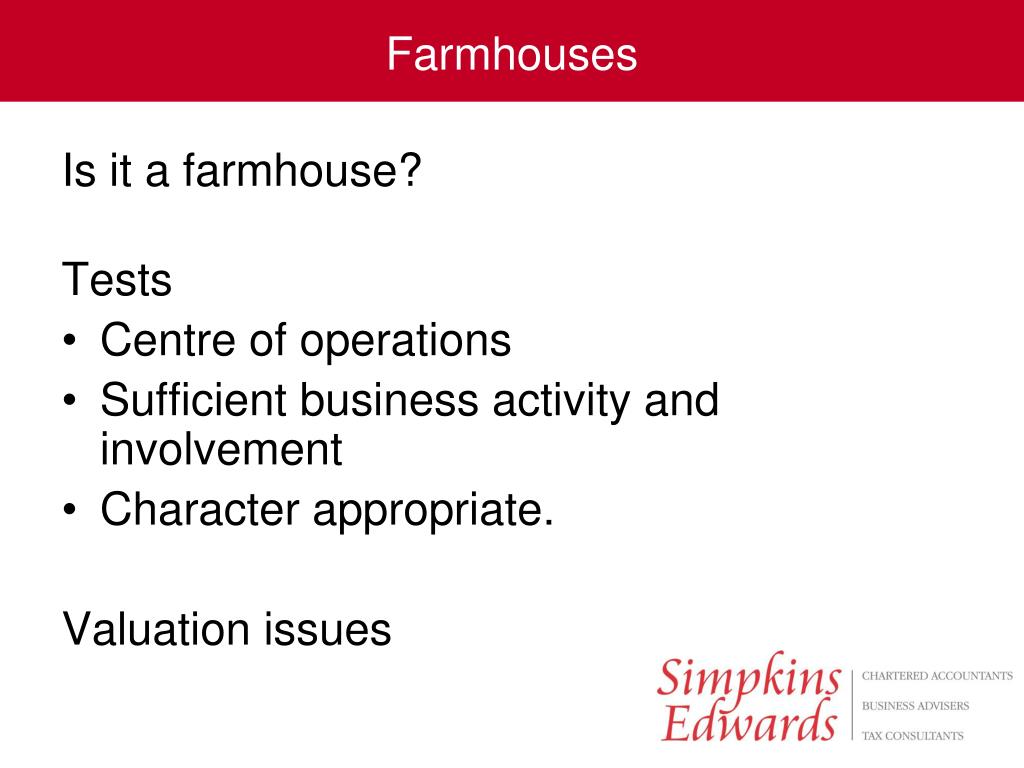 Farmhouses

Is it a farmhouse?

Tests
• Centre of operations
• Sufficient business activity and involvement
• Character appropriate.

Valuation issues

Simpkins Edwards

CHARTERED ACCOUNTANTS
BUSINESS ADVISERS
TAX CONSULTANTS